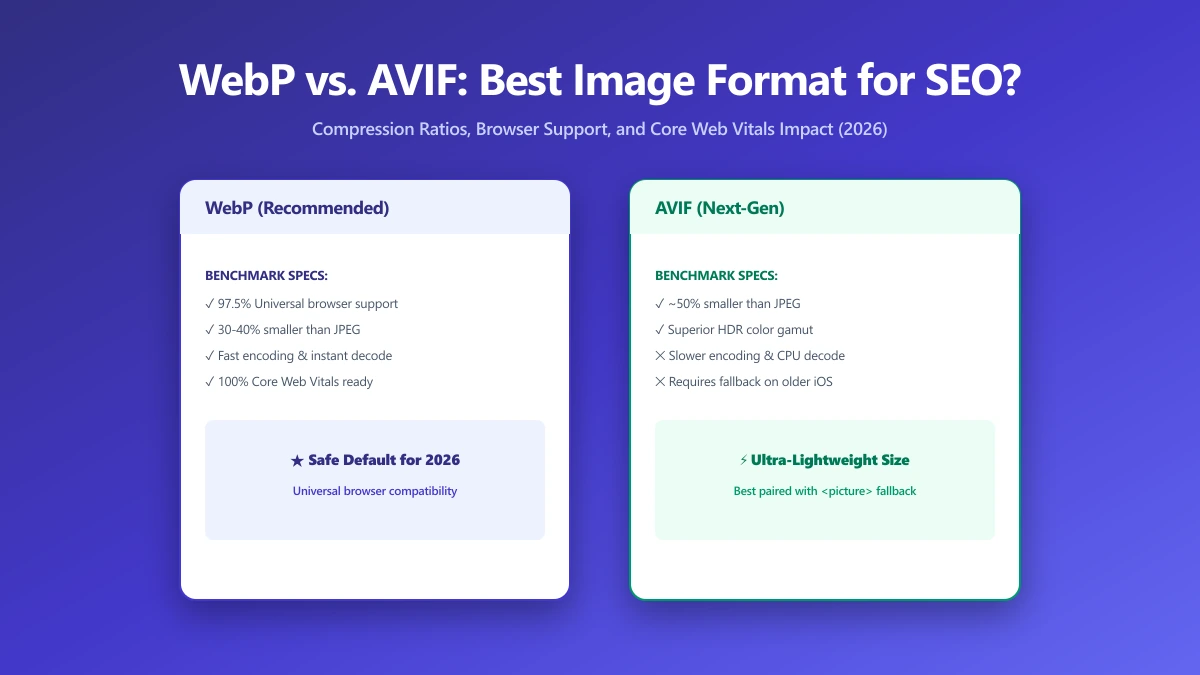 WebP vs. AVIF: Best Image Format for SEO?

Compression Ratios, Browser Support, and Core Web Vitals Impact (2026)

WebP (Recommended)

BENCHMARK SPECS:

✓ 97.5% Universal browser support

✓ 30-40% smaller than JPEG

✓ Fast encoding & instant decode

✓ 100% Core Web Vitals ready

★ Safe Default for 2026

Universal browser compatibility

AVIF (Next-Gen)

BENCHMARK SPECS:

✓ ~50% smaller than JPEG

✓ Superior HDR color gamut

✕ Slower encoding & CPU decode

✕ Requires fallback on older iOS

⚡ Ultra-Lightweight Size

Best paired with <picture> fallback